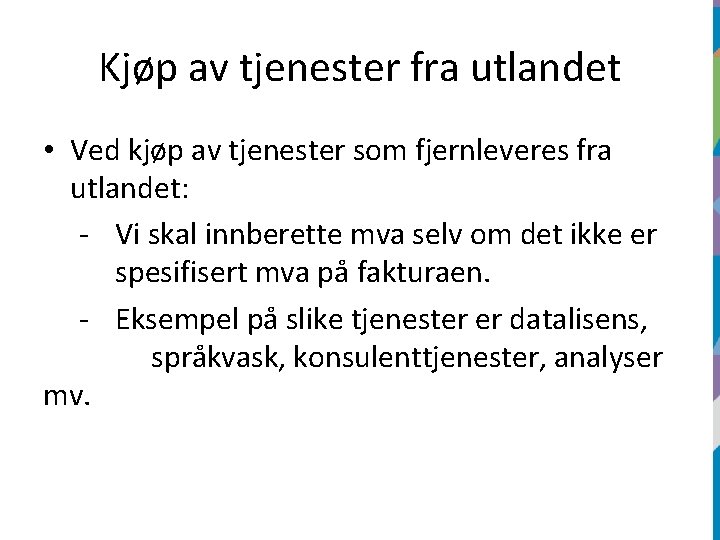 Kjøp av tjenester fra utlandet

• Ved kjøp av tjenester som fjernleveres fra utlandet:

- Vi skal innberette mva selv om det ikke er spesifisert mva på fakturaen.

- Eksempel på slike tjenester er datalisens, språkvask, konsulenttjenester, analyser mv.